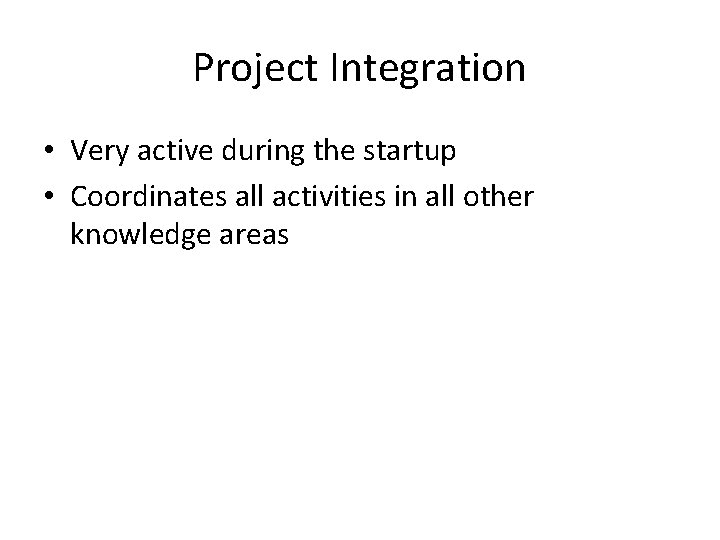 Project Integration

• Very active during the startup
• Coordinates all activities in all other knowledge areas